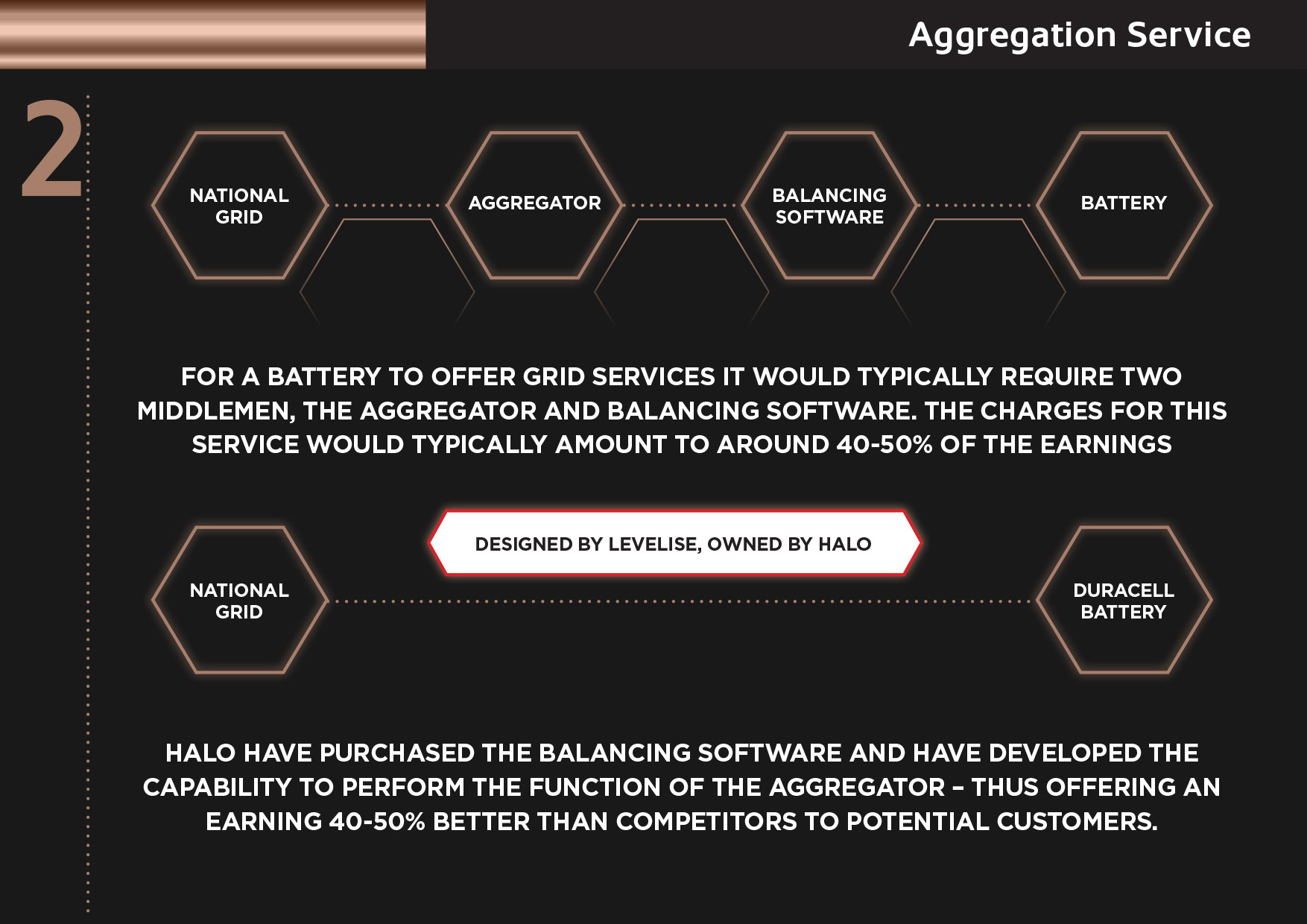 Aggregation Service

2

NATIONAL GRID

AGGREGATOR

BALANCING SOFTWARE

BATTERY

FOR A BATTERY TO OFFER GRID SERVICES IT WOULD TYPICALLY REQUIRE TWO MIDDLEMEN, THE AGGREGATOR AND BALANCING SOFTWARE. THE CHARGES FOR THIS SERVICE WOULD TYPICALLY AMOUNT TO AROUND 40-50% OF THE EARNINGS

DESIGNED BY LEVELISE, OWNED BY HALO

NATIONAL GRID

DURACELL BATTERY

HALO HAVE PURCHASED THE BALANCING SOFTWARE AND HAVE DEVELOPED THE CAPABILITY TO PERFORM THE FUNCTION OF THE AGGREGATOR – THUS OFFERING AN EARNING 40-50% BETTER THAN COMPETITORS TO POTENTIAL CUSTOMERS.